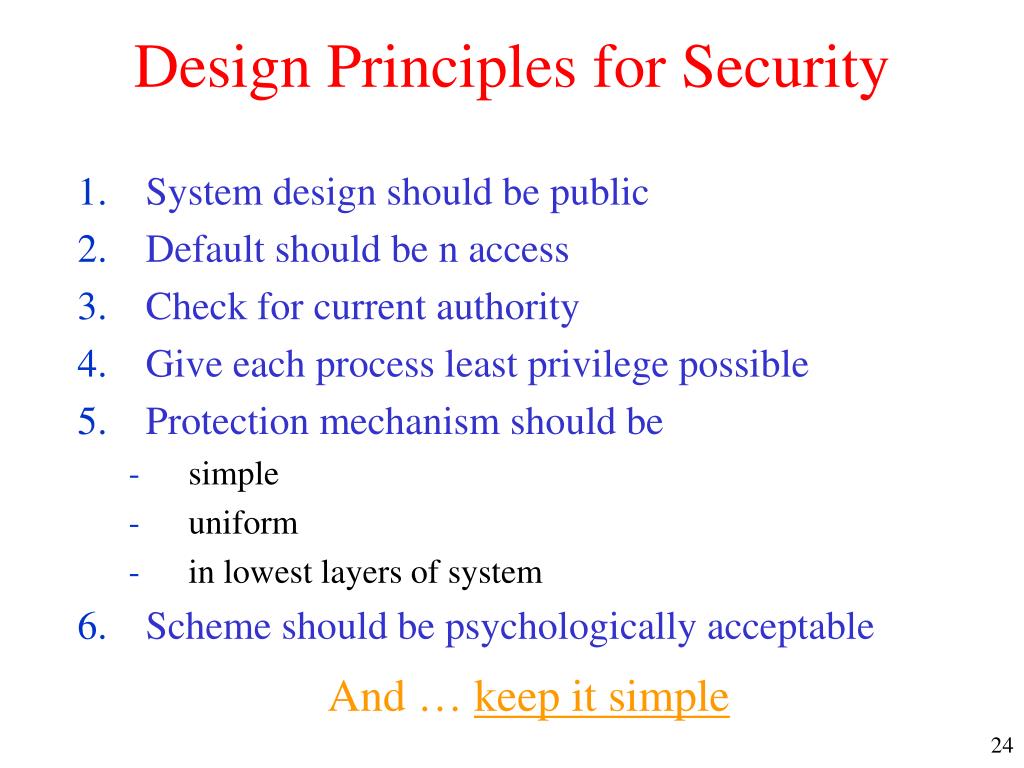 Design Principles for Security

1. System design should be public
2. Default should be n access
3. Check for current authority
4. Give each process least privilege possible
5. Protection mechanism should be
 - simple
 - uniform
 - in lowest layers of system
6. Scheme should be psychologically acceptable

And … keep it simple

24